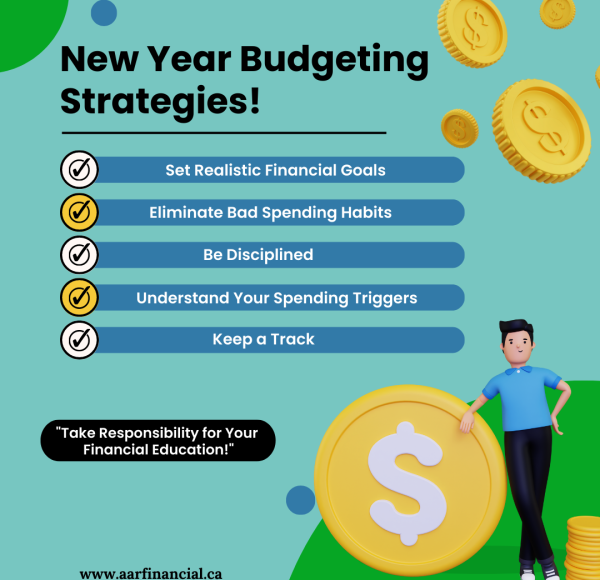 New Year Budgeting Strategies!

Set Realistic Financial Goals

Eliminate Bad Spending Habits

Be Disciplined

Understand Your Spending Triggers

Keep a Track

"Take Responsibility for Your Financial Education!"

$

www.aarfinancial.ca